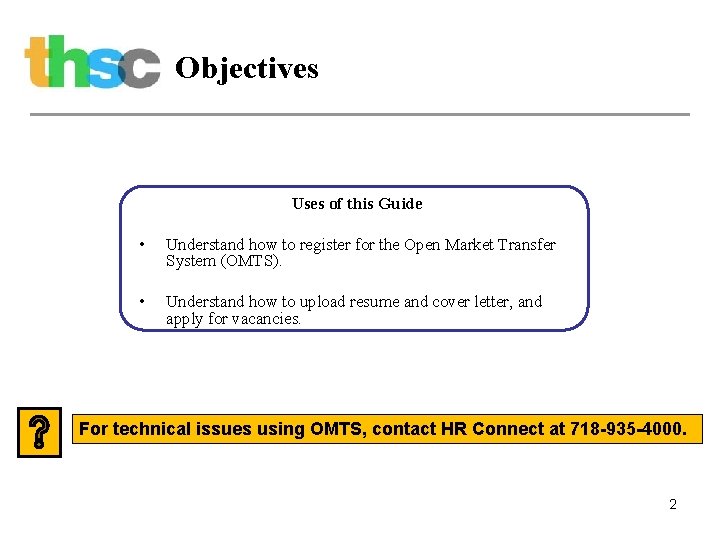 thsc Objectives

Uses of this Guide

• Understand how to register for the Open Market Transfer System (OMTS).

• Understand how to upload resume and cover letter, and apply for vacancies.

?

For technical issues using OMTS, contact HR Connect at 718-935-4000.

2